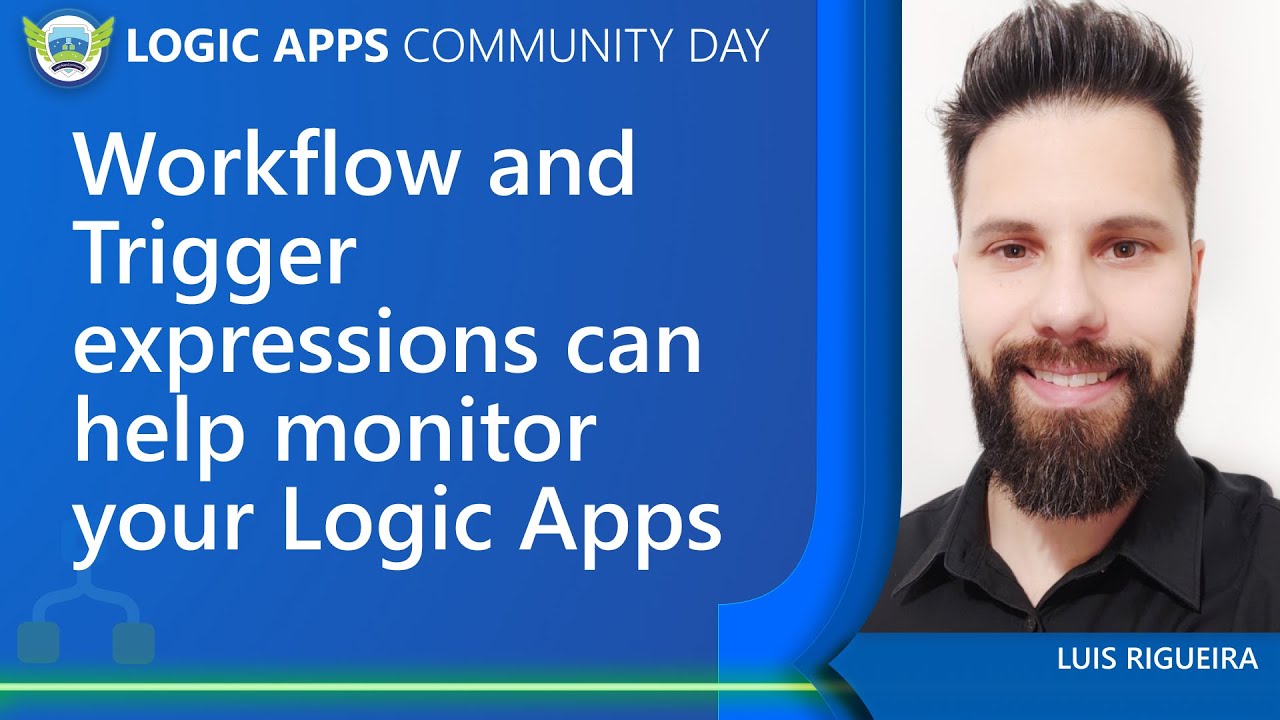 LOGIC APPS COMMUNITY DAY

Workflow and Trigger expressions can help monitor your Logic Apps

LUIS RIGUEIRA